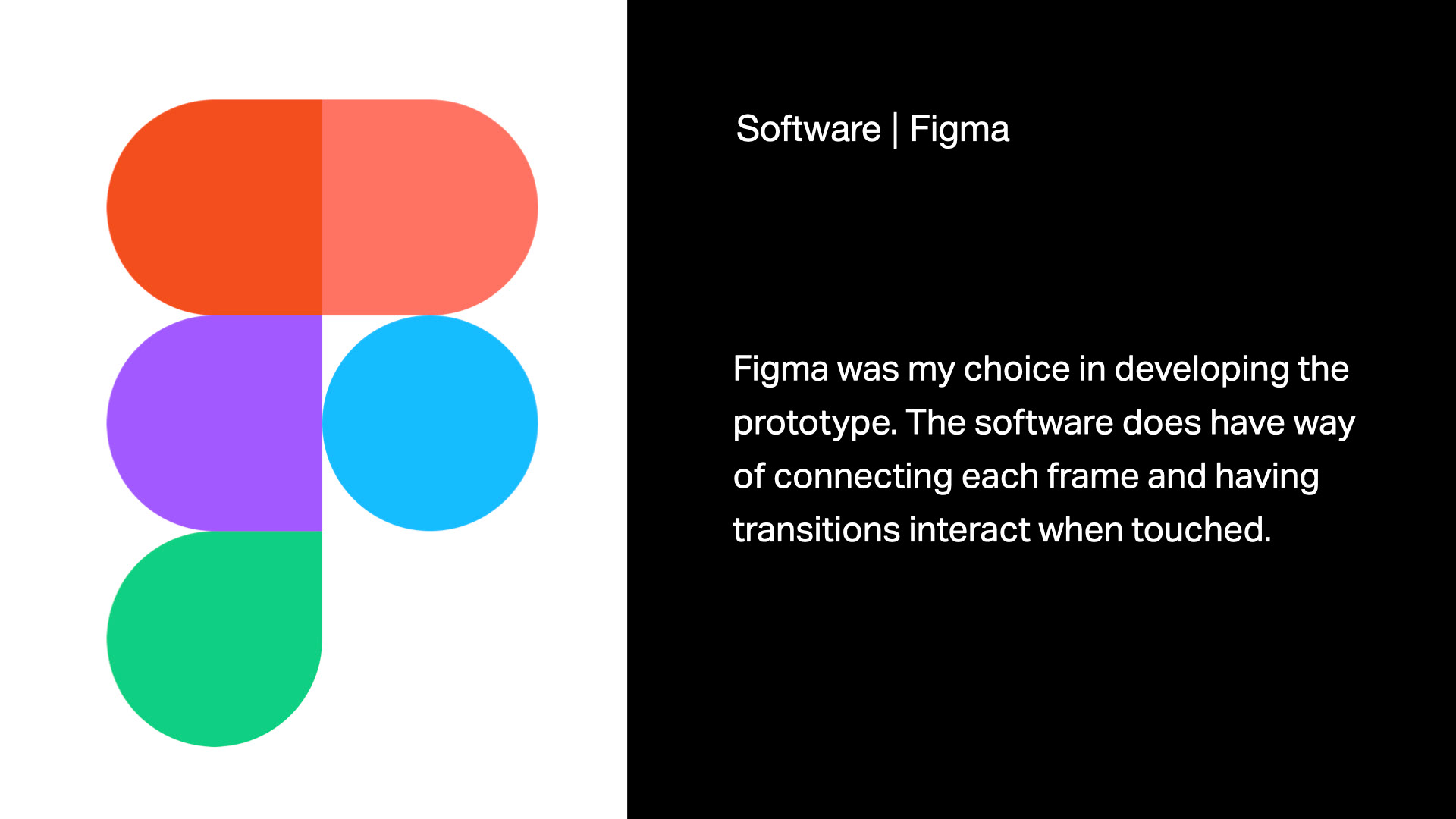 Software | Figma

Figma was my choice in developing the prototype. The software does have way of connecting each frame and having transitions interact when touched.